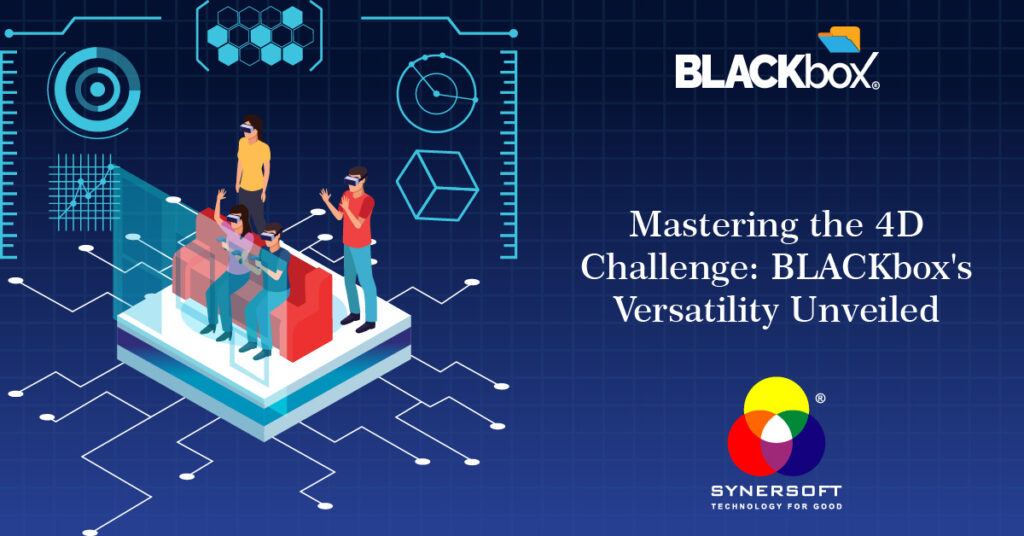 BLACKbox®

Mastering the 4D Challenge: BLACKbox's Versatility Unveiled

®
SYNERSOFT
TECHNOLOGY FOR GOOD